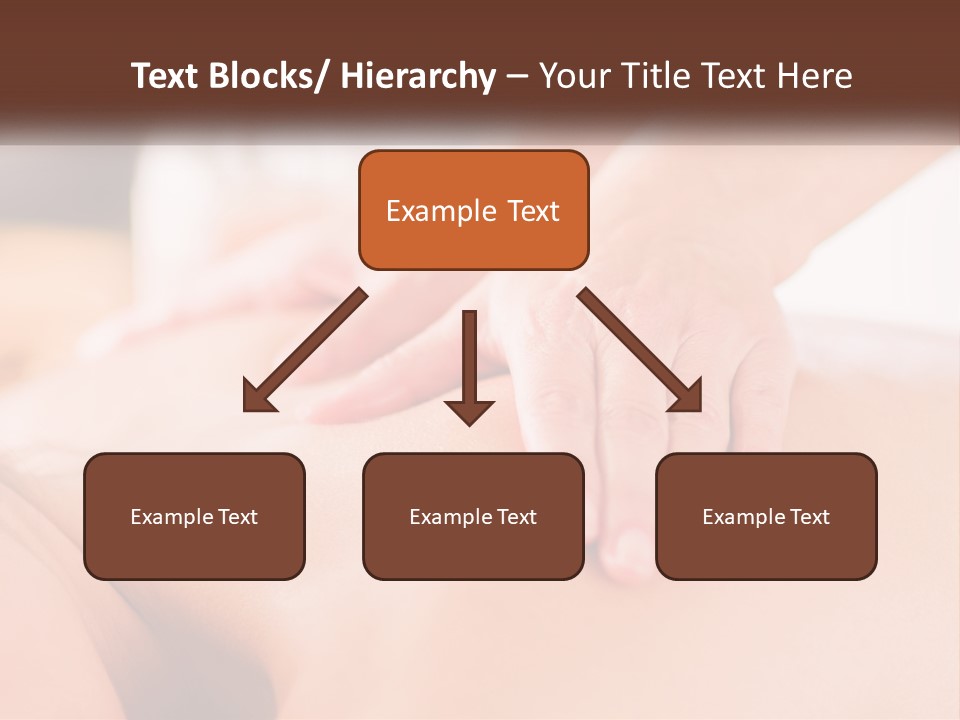 Text Blocks/ Hierarchy – Your Title Text Here

Example Text

Example Text

Example Text

Example Text